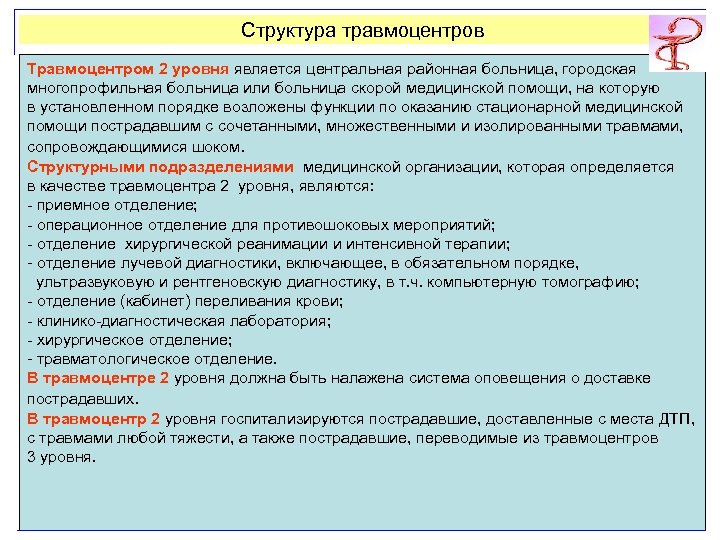 Структура травмоцентров

Травмоцентром 2 уровня является центральная районная больница, городская многопрофильная больница или больница скорой медицинской помощи, на которую в установленном порядке возложены функции по оказанию стационарной медицинской помощи пострадавшим с сочетанными, множественными и изолированными травмами, сопровождающимися шоком.

Структурными подразделениями медицинской организации, которая определяется в качестве травмоцентра 2 уровня, являются:
- приемное отделение;
- операционное отделение для противошоковых мероприятий;
- отделение хирургической реанимации и интенсивной терапии;
- отделение лучевой диагностики, включающее, в обязательном порядке, ультразвуковую и рентгеновскую диагностику, в т.ч. компьютерную томографию;
- отделение (кабинет) переливания крови;
- клинико-диагностическая лаборатория;
- хирургическое отделение;
- травматологическое отделение.

В травмоцентре 2 уровня должна быть налажена система оповещения о доставке пострадавших.

В травмоцентр 2 уровня госпитализируются пострадавшие, доставленные с места ДТП, с травмами любой тяжести, а также пострадавшие, переводимые из травмоцентров 3 уровня.